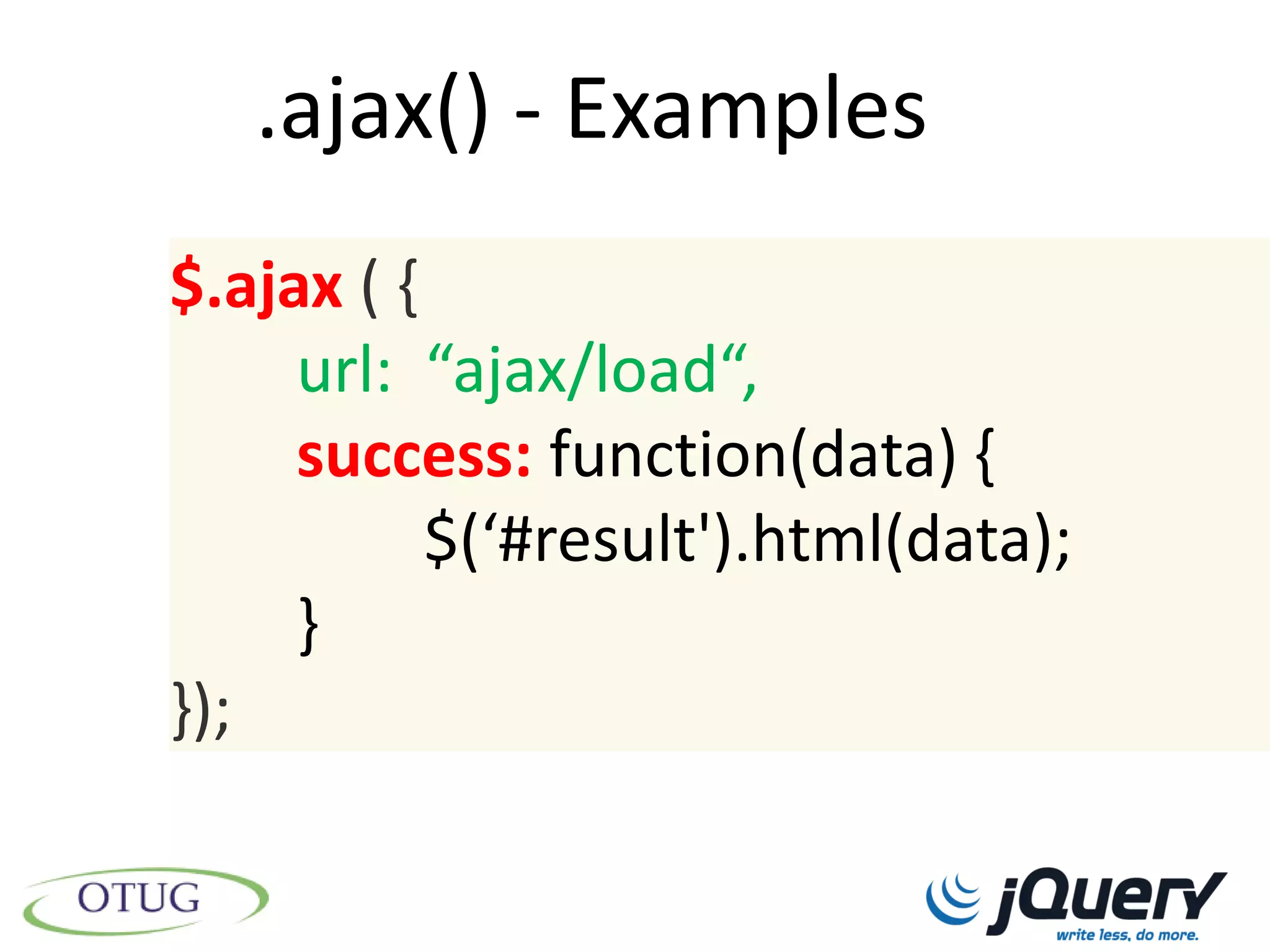 .ajax() - Examples

$.ajax ( {
url: “ajax/load“,
success: function(data) {
$(‘#result').html(data);
}
});

OTUG

jQuery
write less, do more.